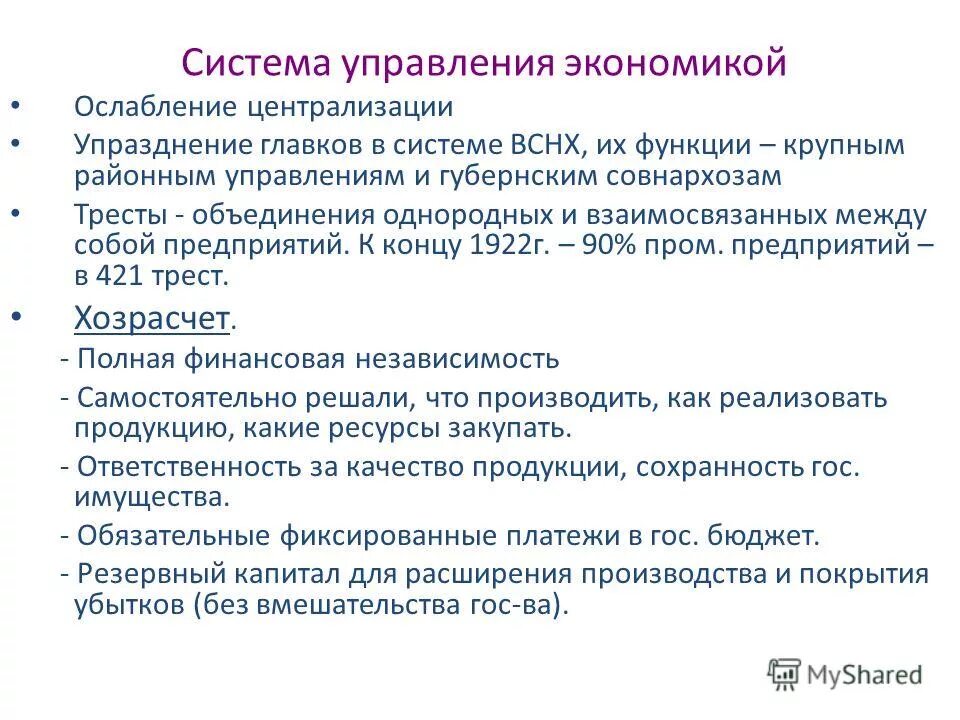 Система управления экономикой

• Ослабление централизации

• Упразднение главков в системе ВСНХ, их функции – крупным районным управлениям и губернским совнархозам

• Тресты - объединения однородных и взаимосвязанных между собой предприятий. К концу 1922г. – 90% пром. предприятий – в 421 трест.

• Хозрасчет.

- Полная финансовая независимость

- Самостоятельно решали, что производить, как реализовать продукцию, какие ресурсы закупать.

- Ответственность за качество продукции, сохранность гос. имущества.

- Обязательные фиксированные платежи в гос. бюджет.

- Резервный капитал для расширения производства и покрытия убытков (без вмешательства гос-ва).

MyShared